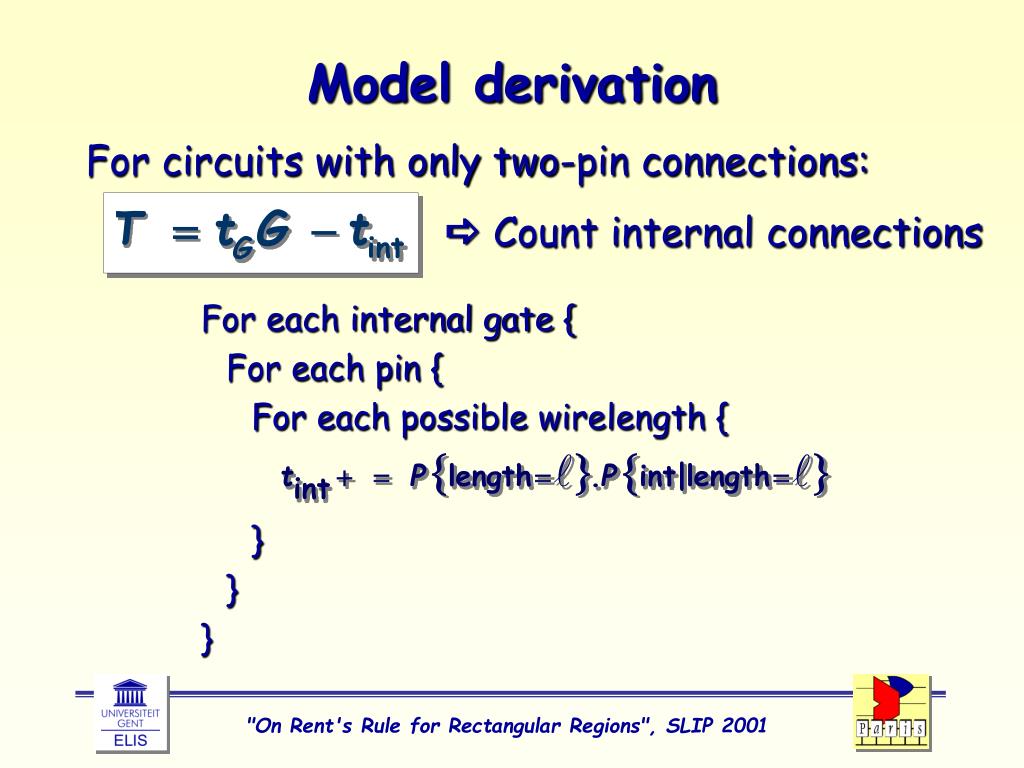 Model derivation

For circuits with only two-pin connections:

$T = t_G G - t_{int}$ ⇨ Count internal connections

For each internal gate {
For each pin {
For each possible wirelength {
$t_{int} += P\{\text{length}=\ell\}.P\{\text{int}|\text{length}=\ell\}$
}
}
}

UNIVERSITEIT GENT ELIS

"On Rent's Rule for Rectangular Regions", SLIP 2001

Paris